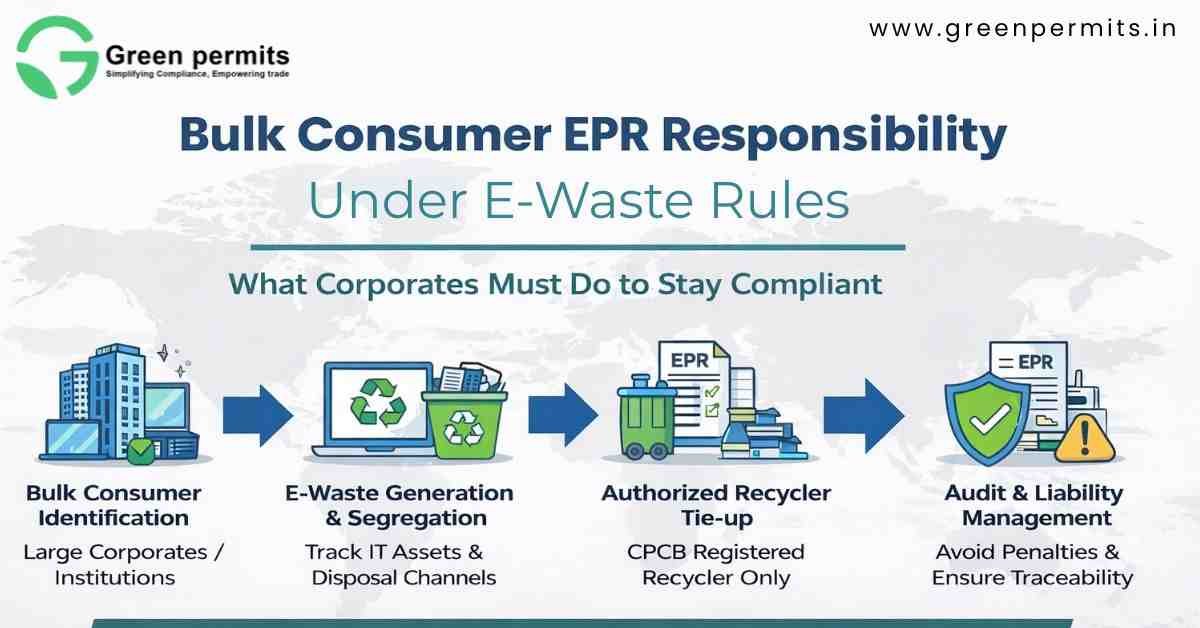 Green permits
Simplifying Compliance, Empowering trade

www.greenpermits.in

Bulk Consumer EPR Responsibility
Under E-Waste Rules

What Corporates Must Do to Stay Compliant

EPR

EPR

Bulk Consumer Identification
Large Corporates / Institutions

E-Waste Generation & Segregation
Track IT Assets & Disposal Channels

Authorized Recycler Tie-up
CPCB Registered Recycler Only

Audit & Liability Management
Avoid Penalties & Ensure Traceability